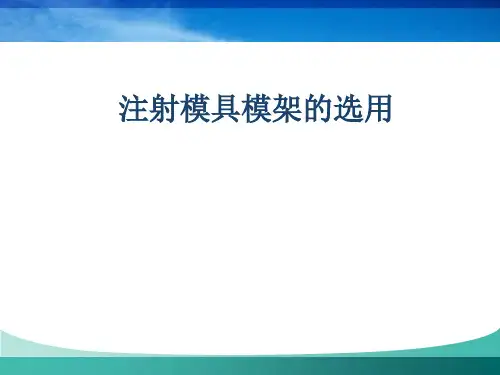 注射模具模架的选用